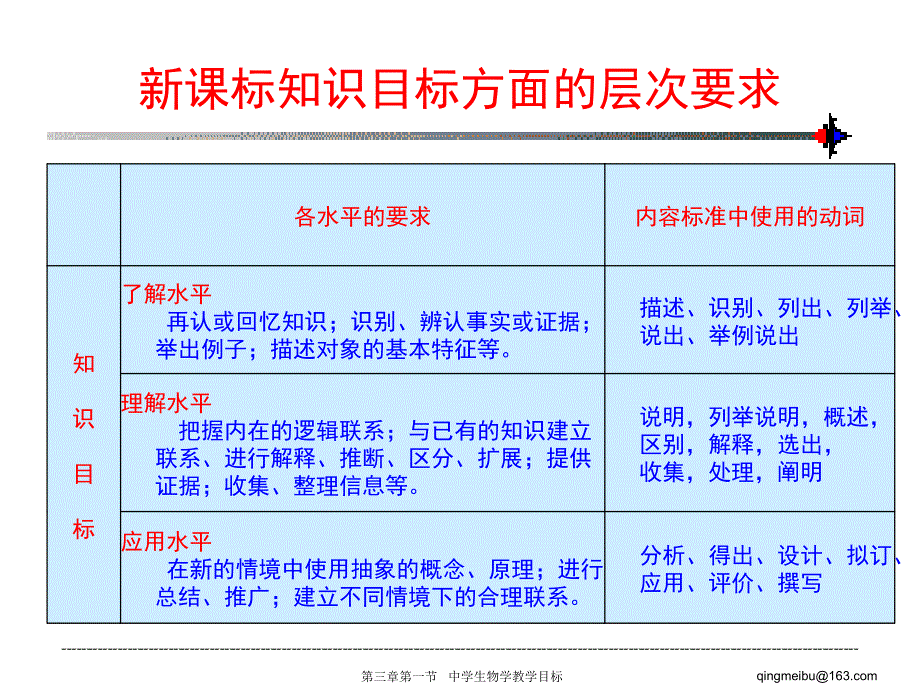 新课标知识目标方面的层次要求

|  | 各水平的要求 | 内容标准中使用的动词 |
|---|---|---|
| 知识目标 | 了解水平 再认或回忆知识；识别、辨认事实或证据；举出例子；描述对象的基本特征等。 | 描述、识别、列出、列举、说出、举例说出 |
|  | 理解水平 把握内在的逻辑联系；与已有的知识建立联系、进行解释、推断、区分、扩展；提供证据；收集、整理信息等。 | 说明，列举说明，概述，区别，解释，选出，收集，处理，阐明 |
|  | 应用水平 在新的情境中使用抽象的概念、原理；进行总结、推广；建立不同情境下的合理联系。 | 分析、得出、设计、拟订、应用、评价、撰写 |

第三章第一节　中学生物学教学目标　　qingmeibu@163.com